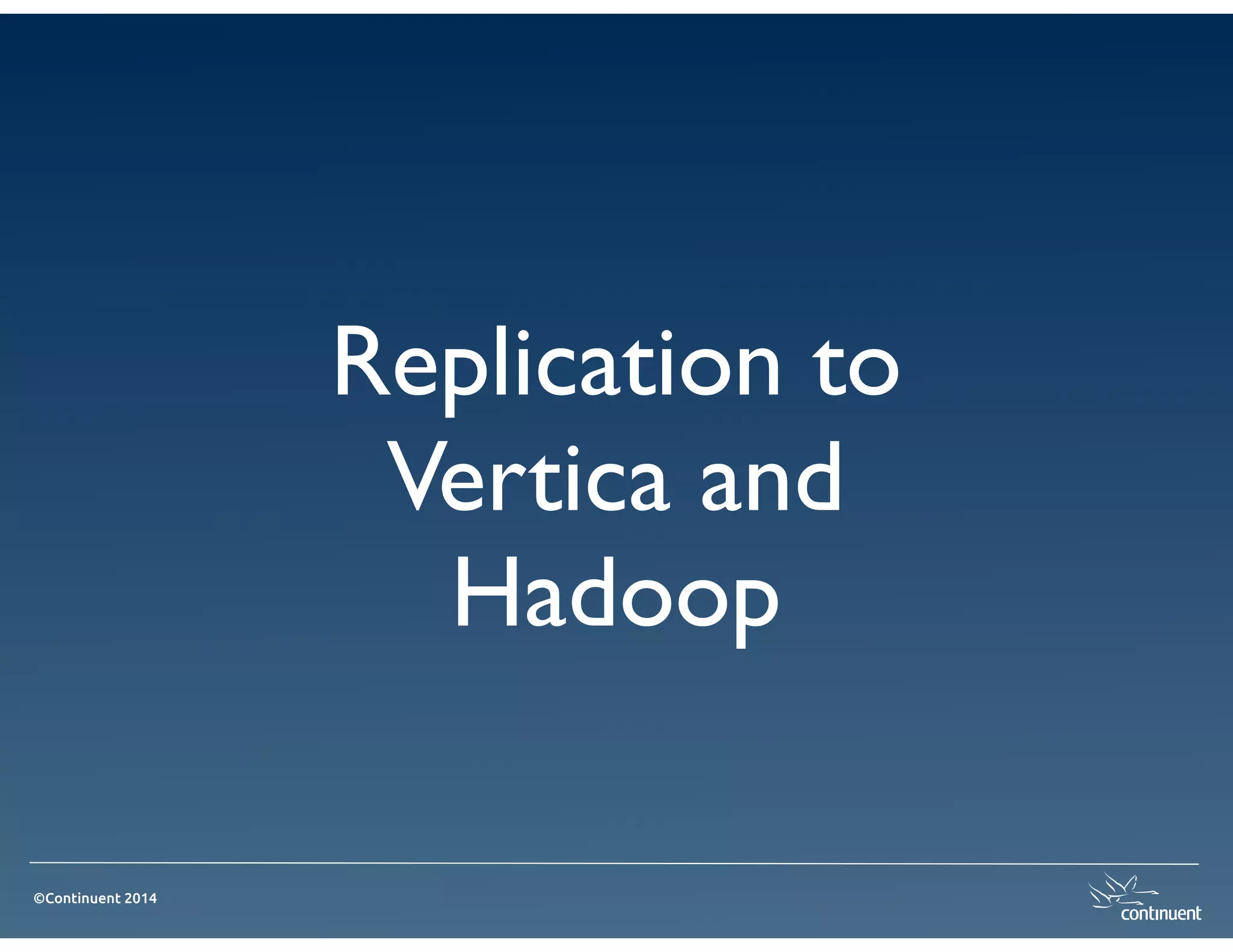 Replication to Vertica and Hadoop

©Continuent 2014

continuent